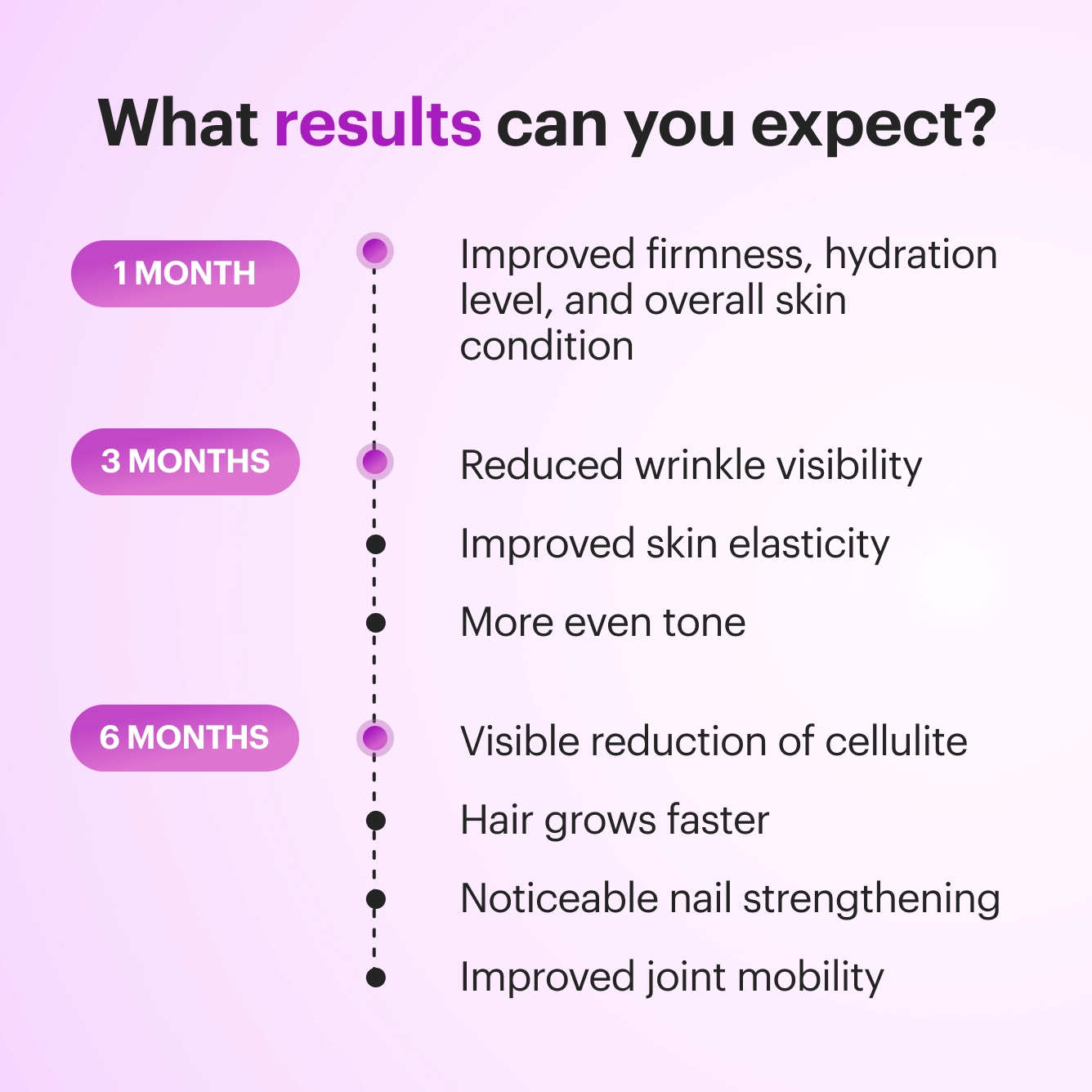 What results can you expect?

1 MONTH

Improved firmness, hydration level, and overall skin condition

3 MONTHS

Reduced wrinkle visibility

Improved skin elasticity

More even tone

6 MONTHS

Visible reduction of cellulite

Hair grows faster

Noticeable nail strengthening

Improved joint mobility